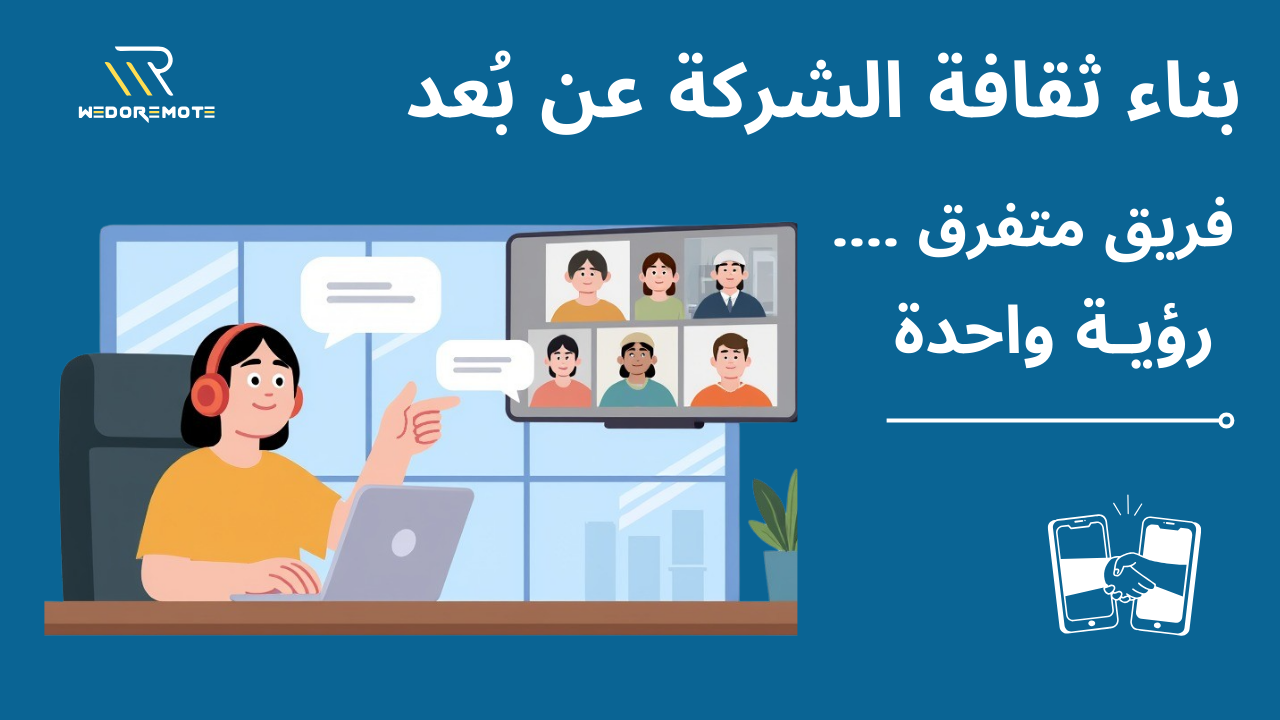 WEDOREMOTE

بناء ثقافة الشركة عن بُعد

فريق متفرق ....
رؤيـة واحدة